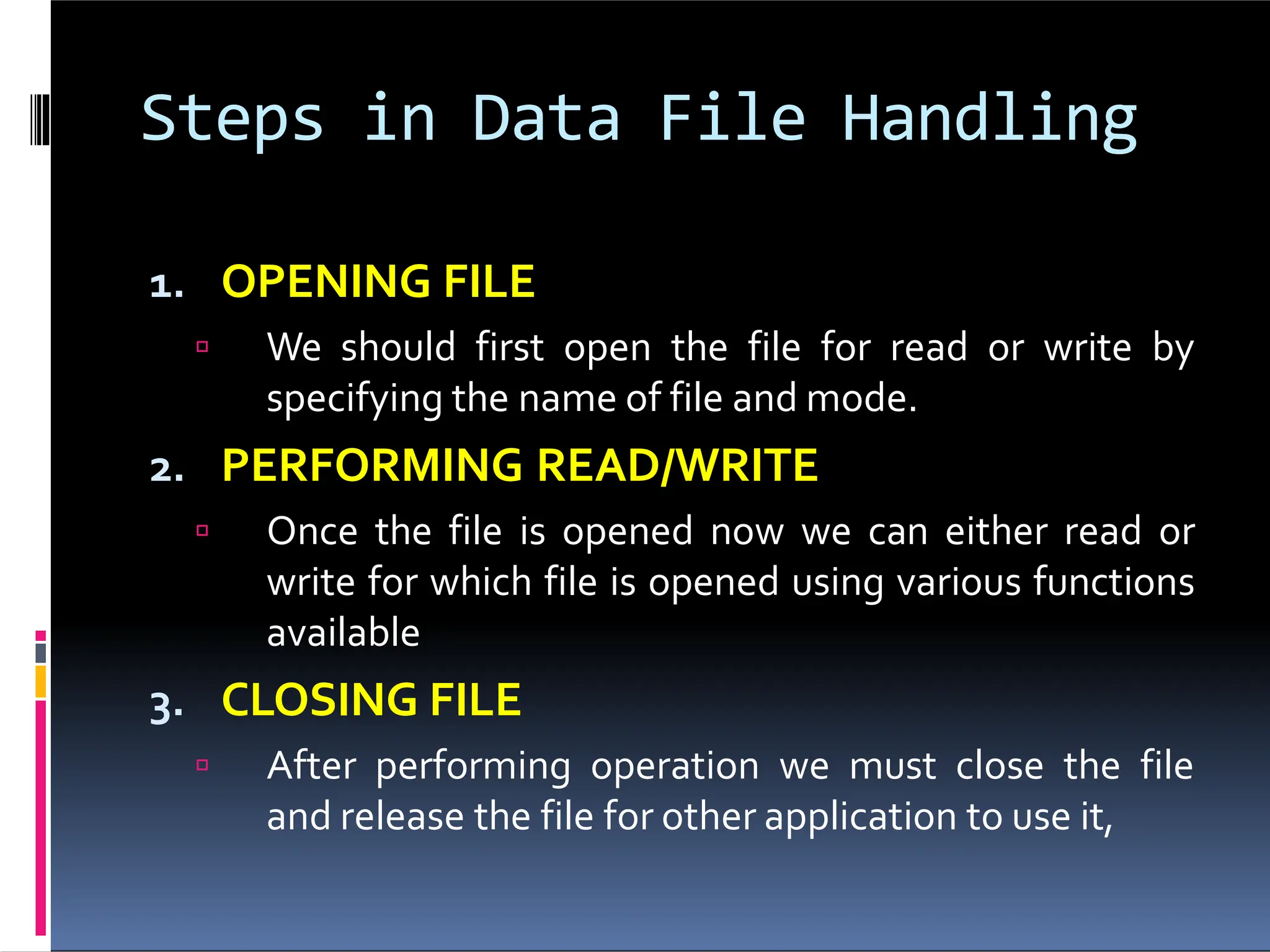 Steps in Data File Handling

1. OPENING FILE

We should first open the file for read or write by specifying the name of file and mode.

2. PERFORMING READ/WRITE

Once the file is opened now we can either read or write for which file is opened using various functions available

3. CLOSING FILE

After performing operation we must close the file and release the file for other application to use it,